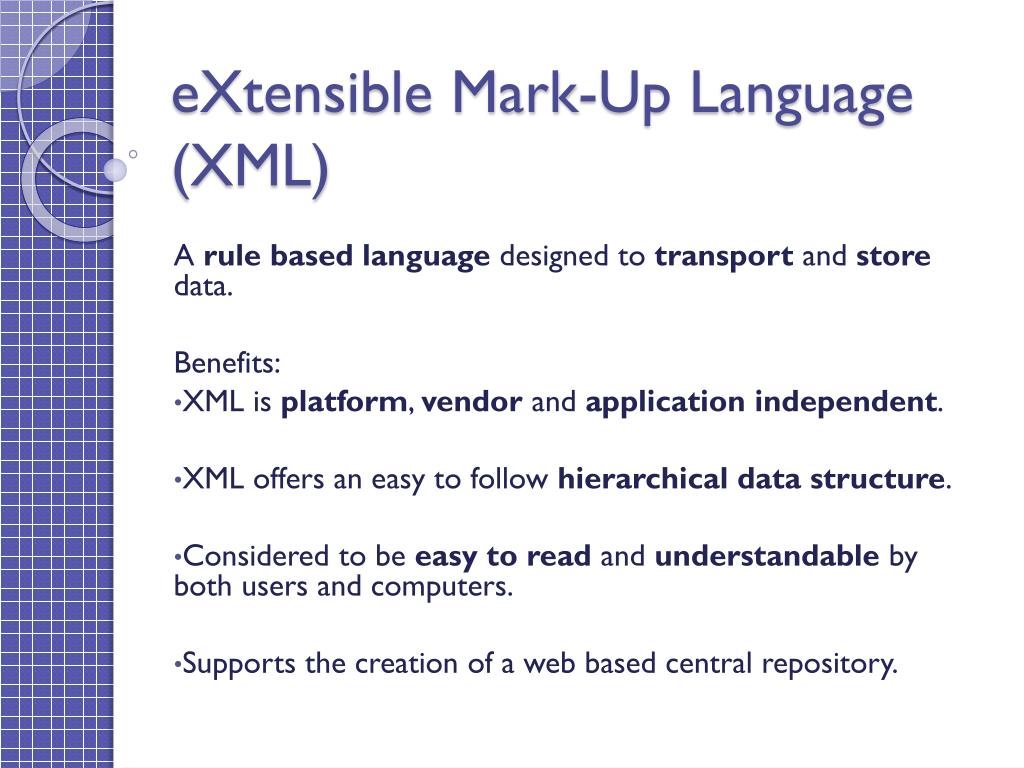 eXtensible Mark-Up Language (XML)

A rule based language designed to transport and store data.

Benefits:
•XML is platform, vendor and application independent.

•XML offers an easy to follow hierarchical data structure.

•Considered to be easy to read and understandable by both users and computers.

•Supports the creation of a web based central repository.